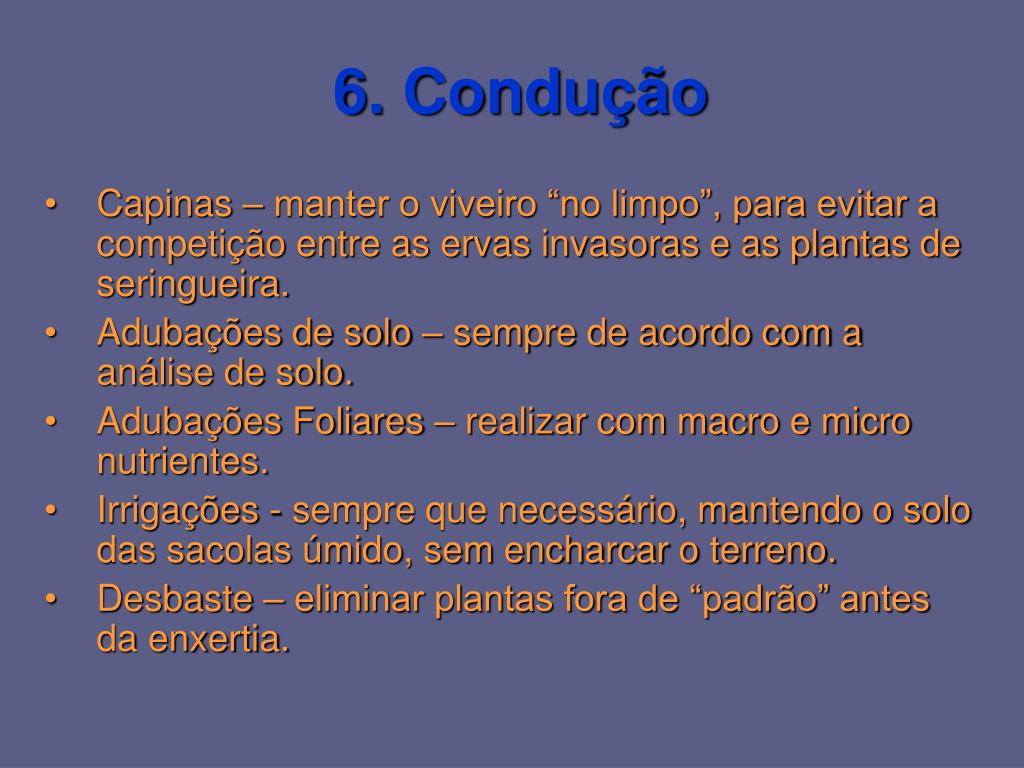 6. Condução

• Capinas – manter o viveiro “no limpo”, para evitar a competição entre as ervas invasoras e as plantas de seringueira.
• Adubações de solo – sempre de acordo com a análise de solo.
• Adubações Foliares – realizar com macro e micro nutrientes.
• Irrigações - sempre que necessário, mantendo o solo das sacolas úmido, sem encharcar o terreno.
• Desbaste – eliminar plantas fora de “padrão” antes da enxertia.